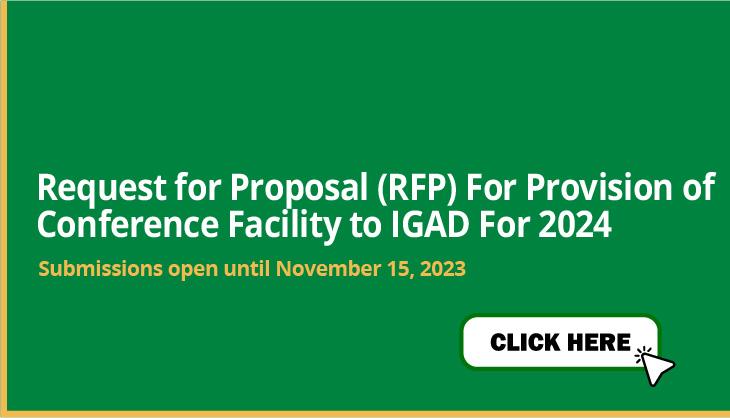 Request for Proposal (RFP) For Provision of Conference Facility to IGAD For 2024

Submissions open until November 15, 2023

CLICK HERE